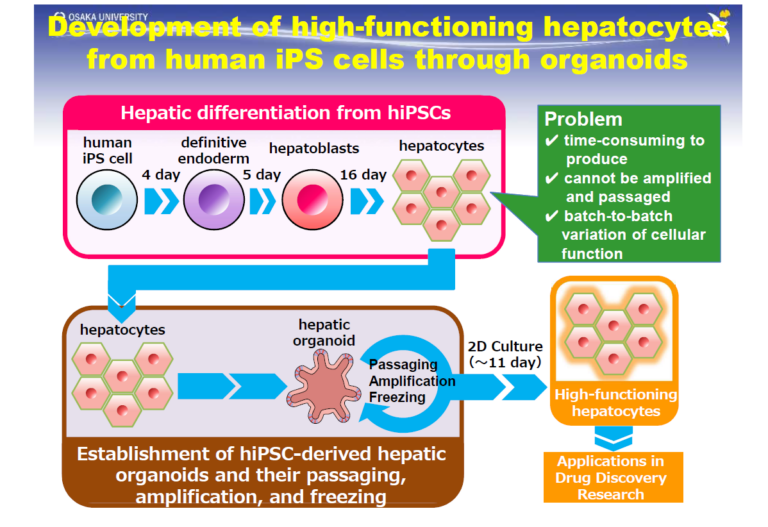 OSAKA UNIVERSITY

Development of high-functioning hepatocytes from human iPS cells through organoids

Hepatic differentiation from hiPSCs

human iPS cell

4 day

definitive endoderm

5 day

hepatoblasts

16 day

hepatocytes

Problem
✔ time-consuming to produce
✔ cannot be amplified and passaged
✔ batch-to-batch variation of cellular function

hepatocytes

hepatic organoid

Passaging
Amplification
Freezing

2D Culture
(~11 day)

High-functioning hepatocytes

Applications in Drug Discovery Research

Establishment of hiPSC-derived hepatic organoids and their passaging, amplification, and freezing